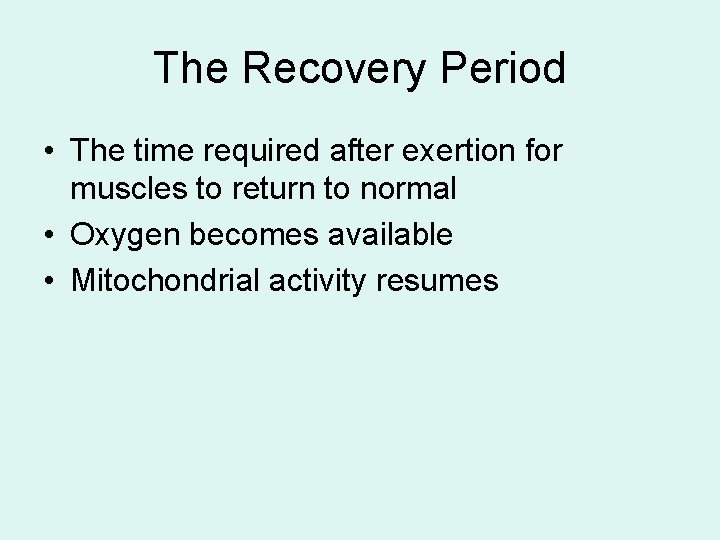 The Recovery Period

• The time required after exertion for muscles to return to normal
• Oxygen becomes available
• Mitochondrial activity resumes